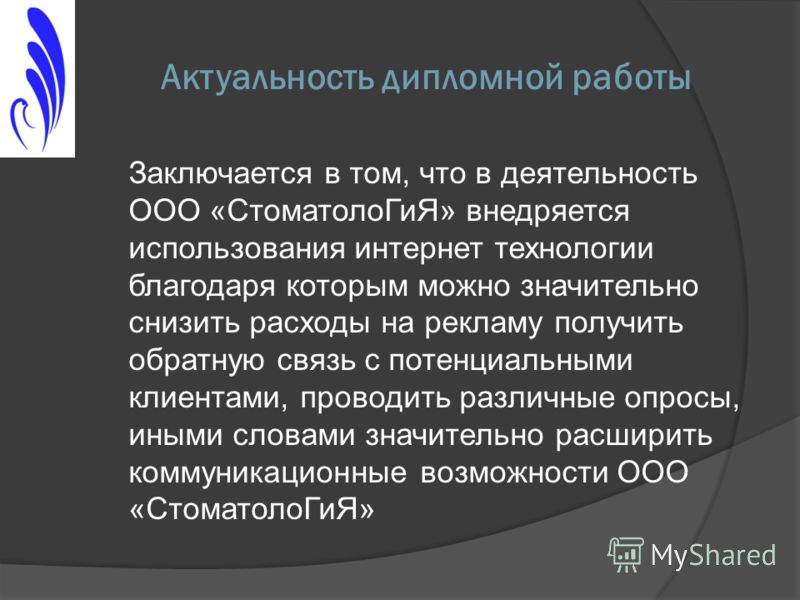 Актуальность дипломной работы

Заключается в том, что в деятельность ООО «СтоматолоГиЯ» внедряется использования интернет технологии благодаря которым можно значительно снизить расходы на рекламу получить обратную связь с потенциальными клиентами, проводить различные опросы, иными словами значительно расширить коммуникационные возможности ООО «СтоматолоГиЯ»

MyShared